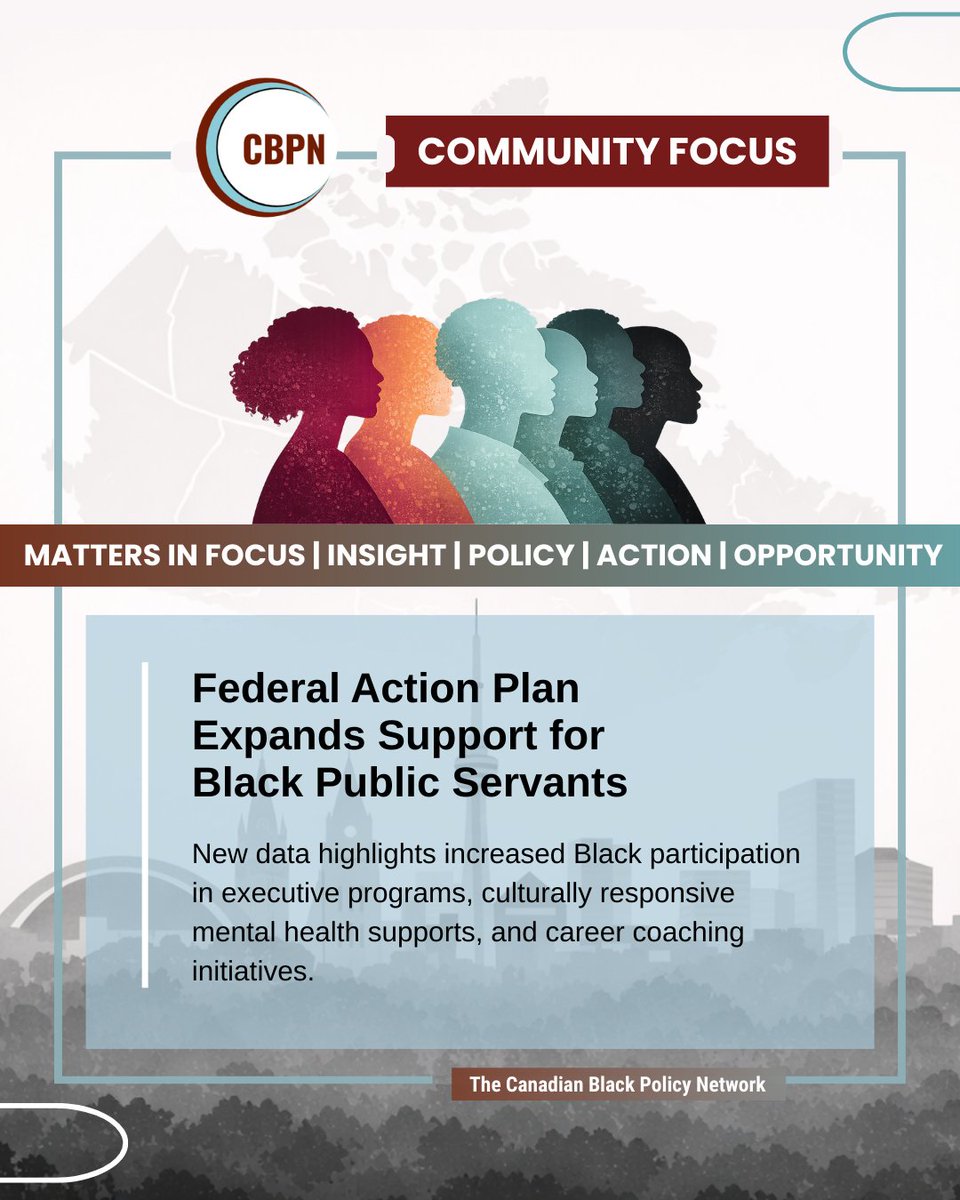 CBPN

COMMUNITY FOCUS

MATTERS IN FOCUS | INSIGHT | POLICY | ACTION | OPPORTUNITY

Federal Action Plan Expands Support for Black Public Servants

New data highlights increased Black participation in executive programs, culturally responsive mental health supports, and career coaching initiatives.

The Canadian Black Policy Network